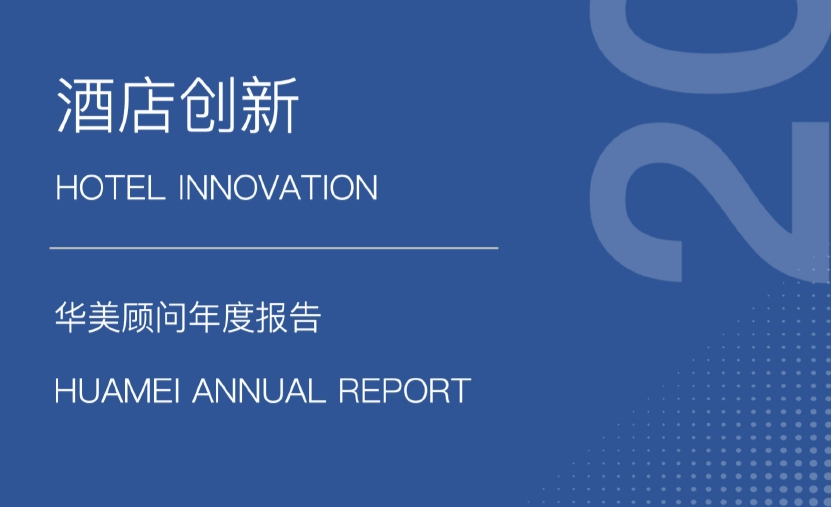 酒店创新

HOTEL INNOVATION

华美顾问年度报告

HUAMEI ANNUAL REPORT

20